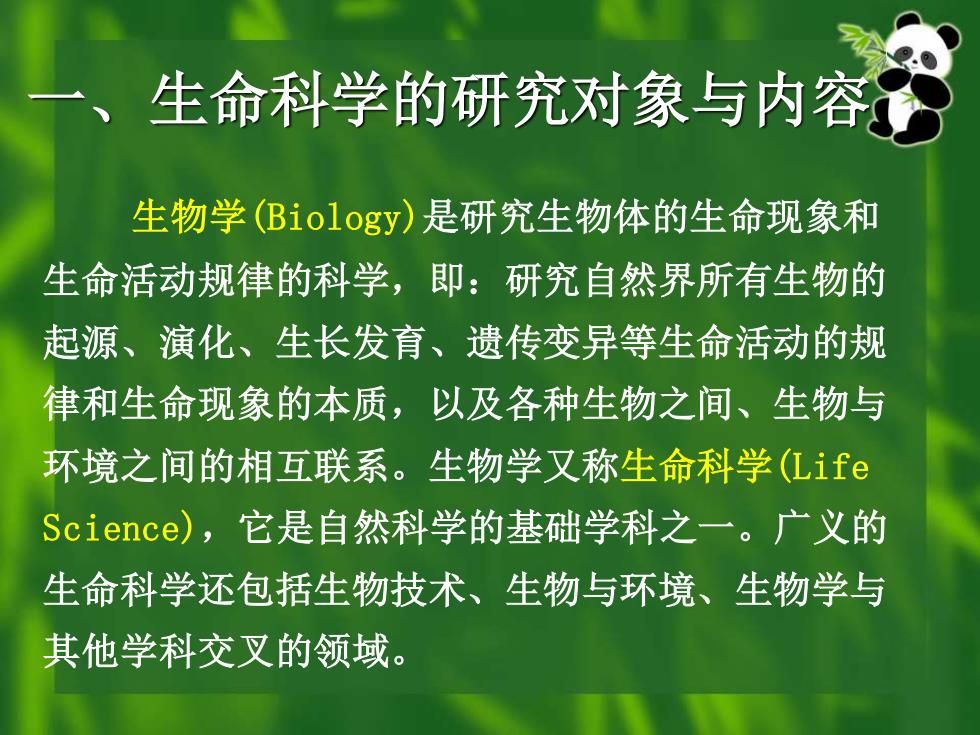 一、生命科学的研究对象与内容

生物学(Biology)是研究生物体的生命现象和生命活动规律的科学，即：研究自然界所有生物的起源、演化、生长发育、遗传变异等生命活动的规律和生命现象的本质，以及各种生物之间、生物与环境之间的相互联系。生物学又称生命科学(Life Science)，它是自然科学的基础学科之一。广义的生命科学还包括生物技术、生物与环境、生物学与其他学科交叉的领域。